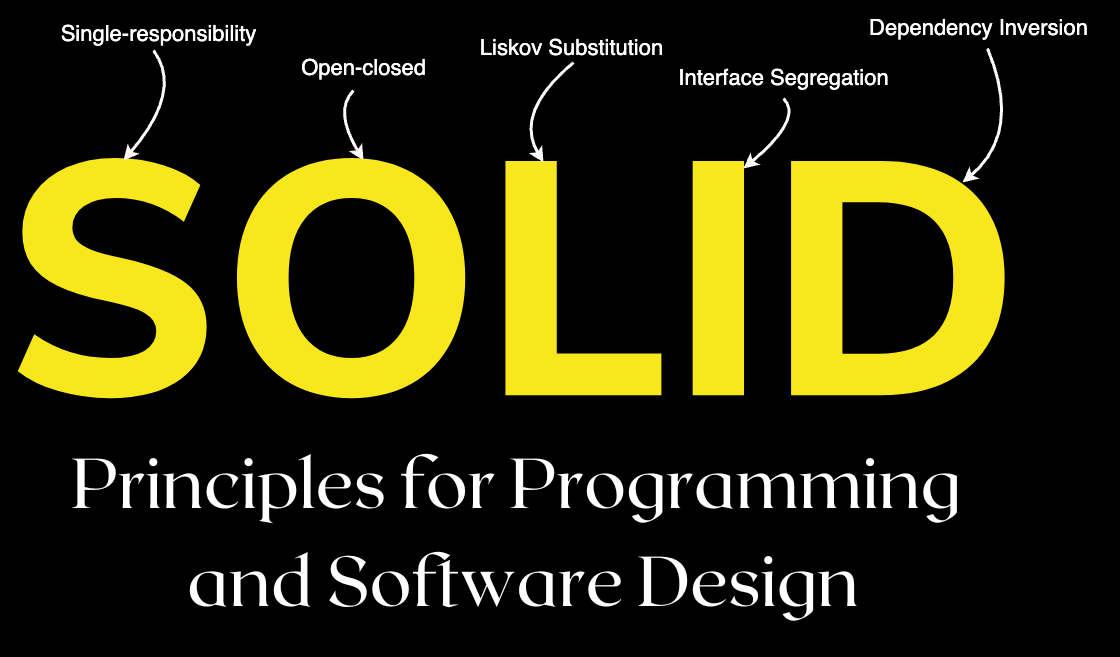 Single-responsibility
Open-closed
Liskov Substitution
Interface Segregation
Dependency Inversion

SOLID

Principles for Programming and Software Design